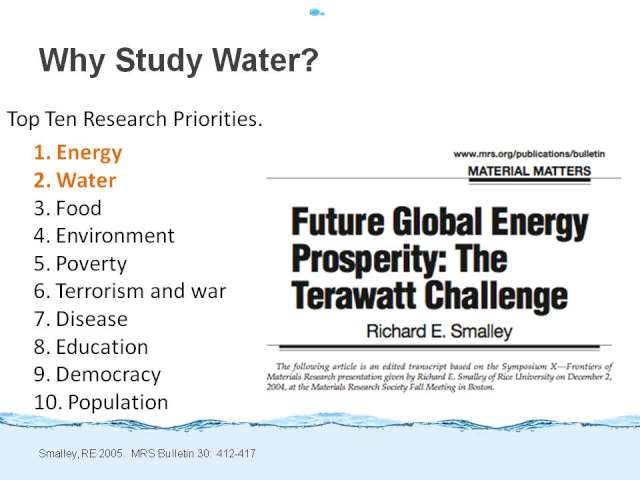 Why Study Water?

Top Ten Research Priorities.

1. Energy
2. Water
3. Food
4. Environment
5. Poverty
6. Terrorism and war
7. Disease
8. Education
9. Democracy
10. Population

www.mrs.org/publications/bulletin

MATERIAL MATTERS

Future Global Energy Prosperity: The Terawatt Challenge

Richard E. Smalley

The following article is an edited transcript based on the Symposium X—Frontiers of Materials Research presentation given by Richard E. Smalley of Rice University on December 2, 2004, at the Materials Research Society Fall Meeting in Boston.

Smalley, RE 2005. MRS Bulletin 30: 412-417